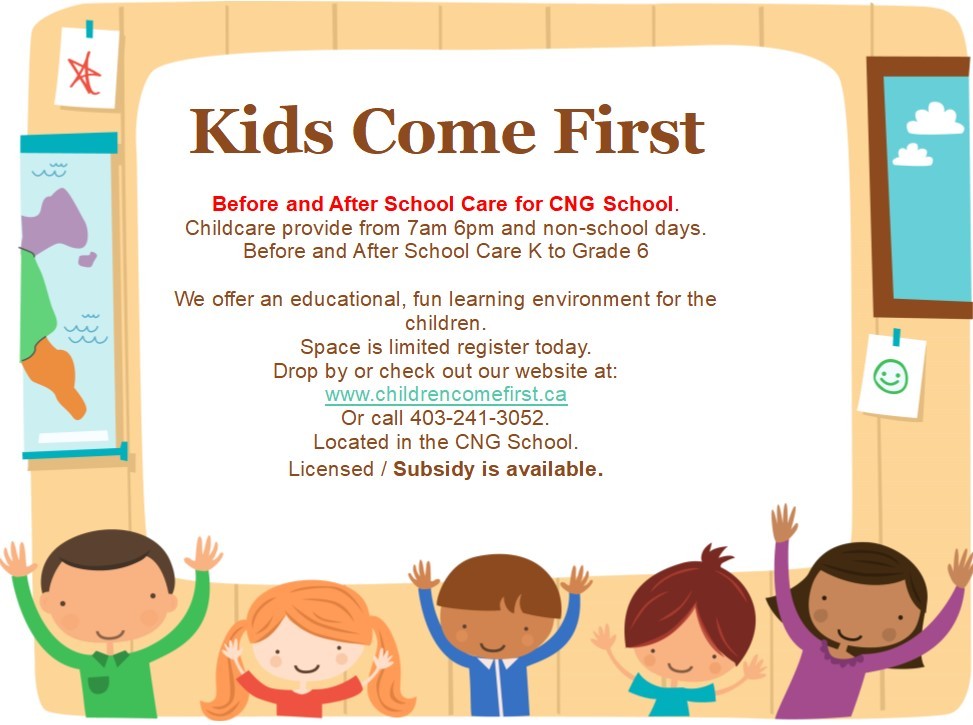 Kids Come First

Before and After School Care for CNG School.
Childcare provide from 7am 6pm and non-school days.
Before and After School Care K to Grade 6

We offer an educational, fun learning environment for the children.
Space is limited register today.
Drop by or check out our website at:
www.childrencomefirst.ca
Or call 403-241-3052.
Located in the CNG School.
Licensed / Subsidy is available.